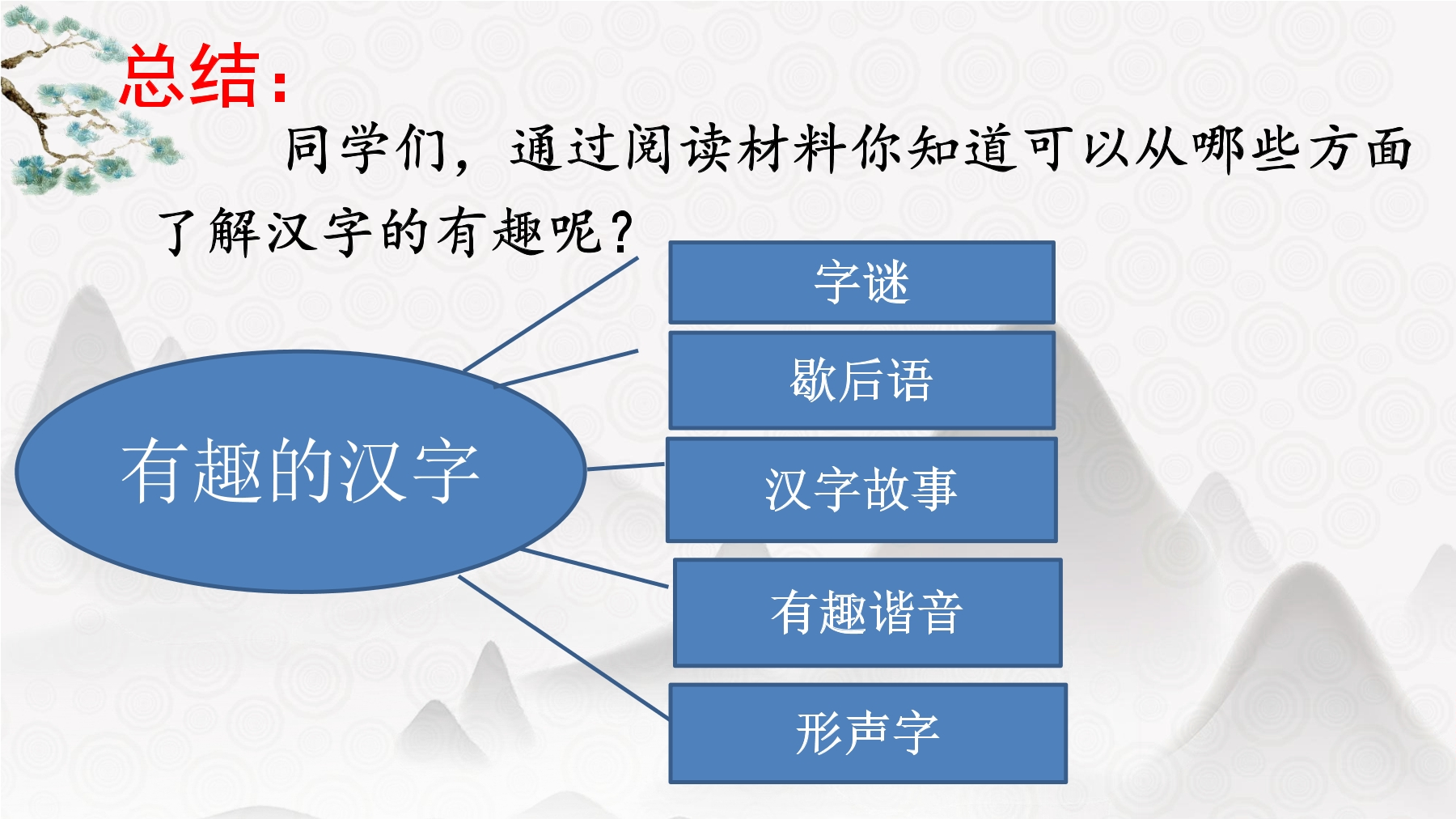 总结：

同学们，通过阅读材料你知道可以从哪些方面了解汉字的有趣呢？

有趣的汉字

字谜

歇后语

汉字故事

有趣谐音

形声字